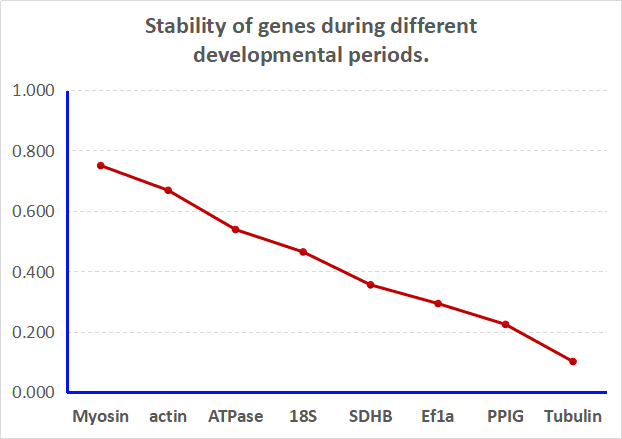 Stability of genes during different developmental periods.

1.000
0.800
0.600
0.400
0.200
0.000

Myosin
actin
ATPase
18S
SDHB
Ef1a
PPIG
Tubulin